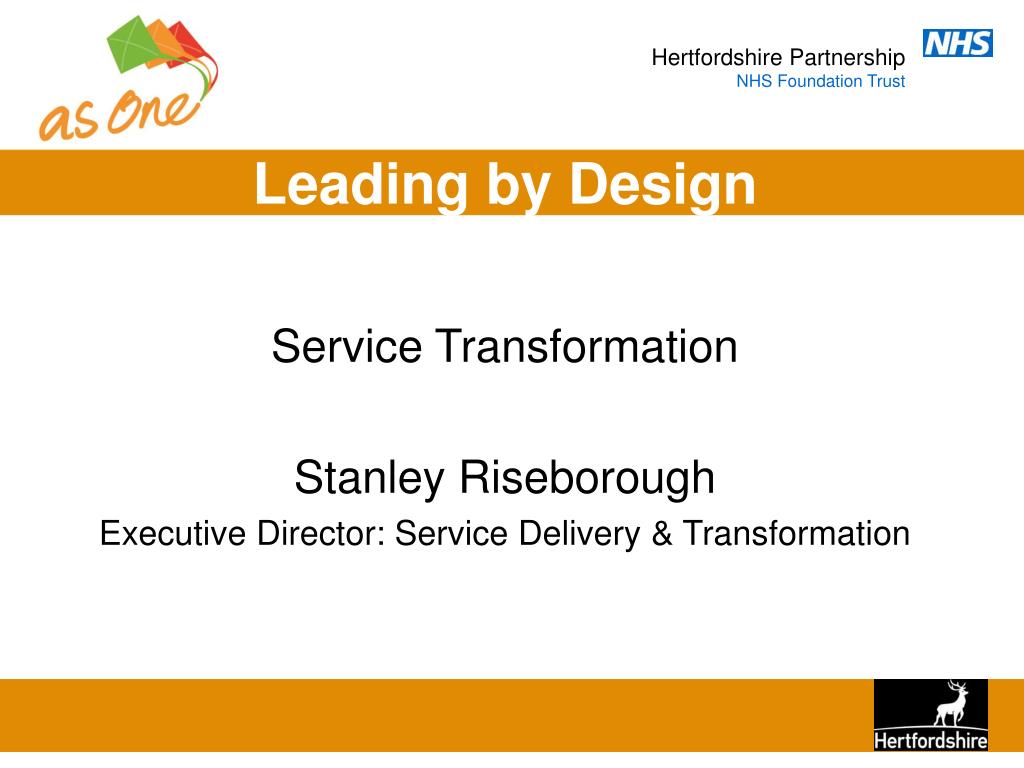 as One

Hertfordshire Partnership
NHS Foundation Trust

NHS

Leading by Design

Service Transformation

Stanley Riseborough
Executive Director: Service Delivery & Transformation

Hertfordshire